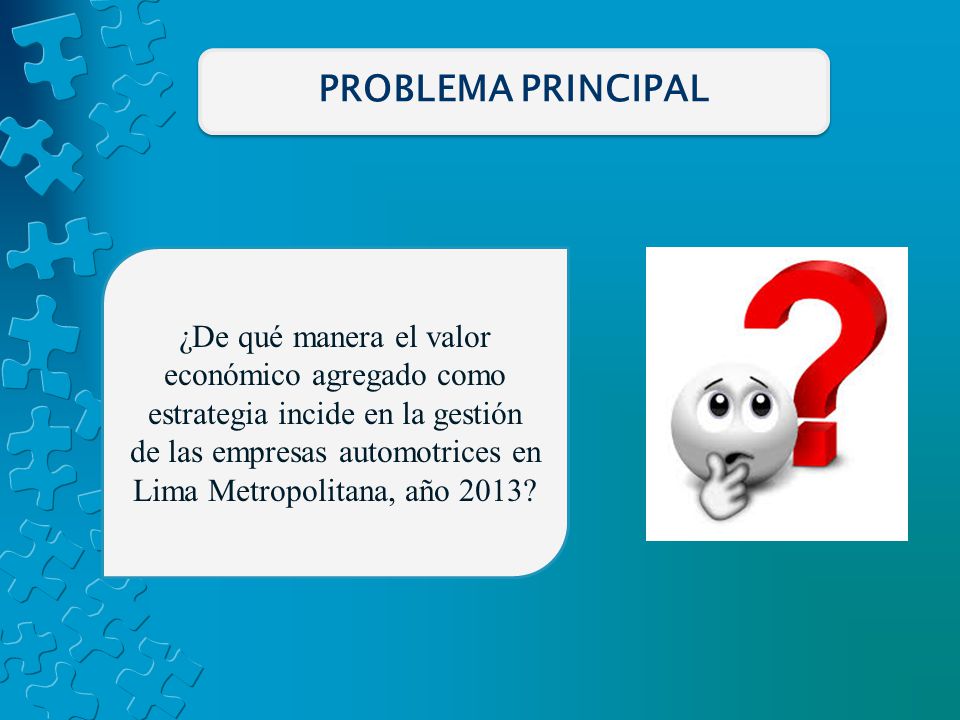 PROBLEMA PRINCIPAL

¿De qué manera el valor económico agregado como estrategia incide en la gestión de las empresas automotrices en Lima Metropolitana, año 2013?